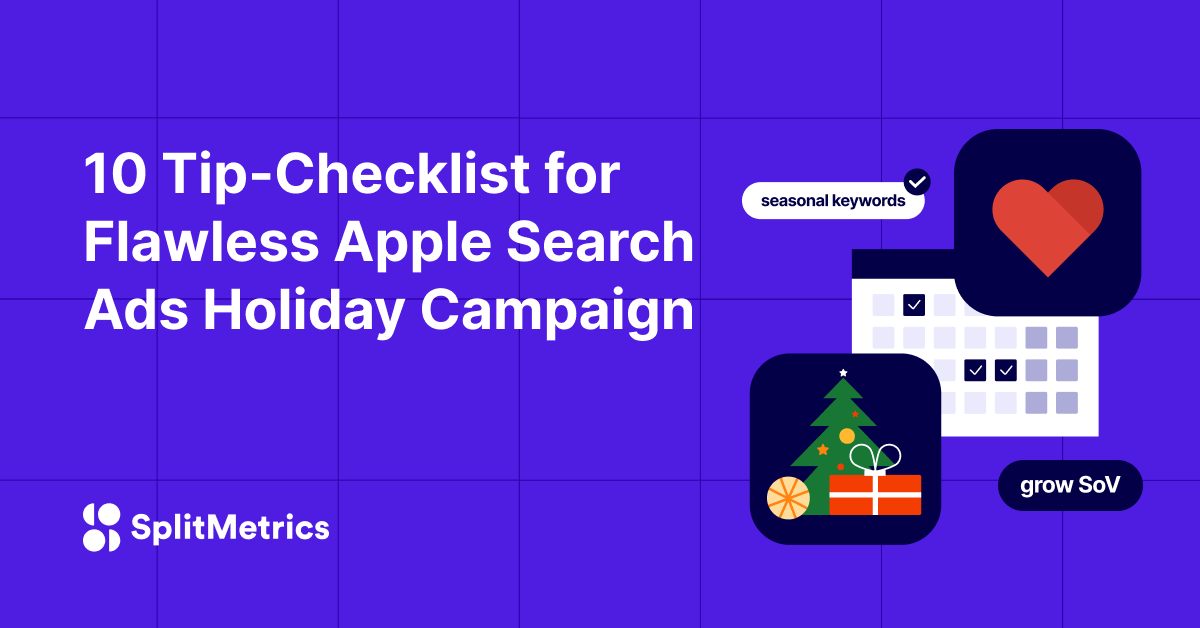 10 Tip-Checklist for Flawless Apple Search Ads Holiday Campaign

seasonal keywords

grow SoV

SplitMetrics